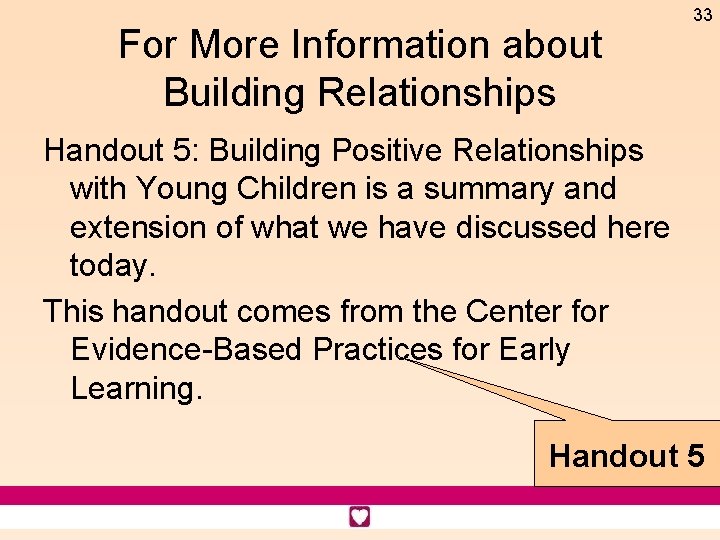 33

For More Information about Building Relationships

Handout 5: Building Positive Relationships with Young Children is a summary and extension of what we have discussed here today.

This handout comes from the Center for Evidence-Based Practices for Early Learning.

Handout 5